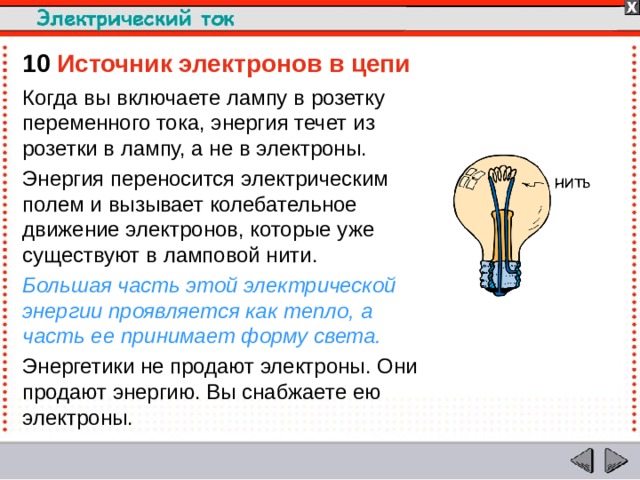 Электрический ток

X

10 Источник электронов в цепи

Когда вы включаете лампу в розетку переменного тока, энергия течет из розетки в лампу, а не в электроны.

Энергия переносится электрическим полем и вызывает колебательное движение электронов, которые уже существуют в ламповой нити.

Большая часть этой электрической энергии проявляется как тепло, а часть ее принимает форму света.

Энергетики не продают электроны. Они продают энергию. Вы снабжаете ею электроны.

нить